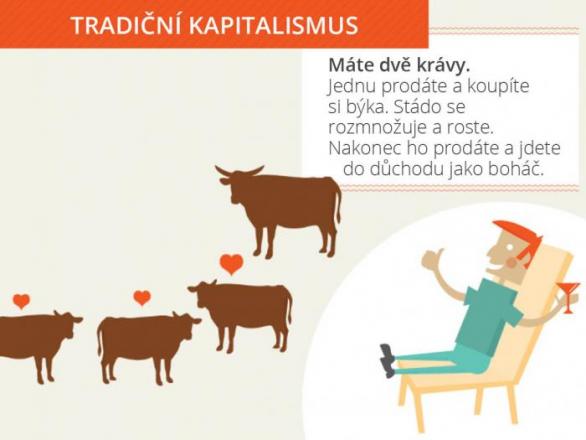 TRADIČNÍ KAPITALISMUS

Máte dvě krávy.
Jednu prodáte a koupíte si býka. Stádo se rozmnožuje a roste. Nakonec ho prodáte a jdete do důchodu jako boháč.